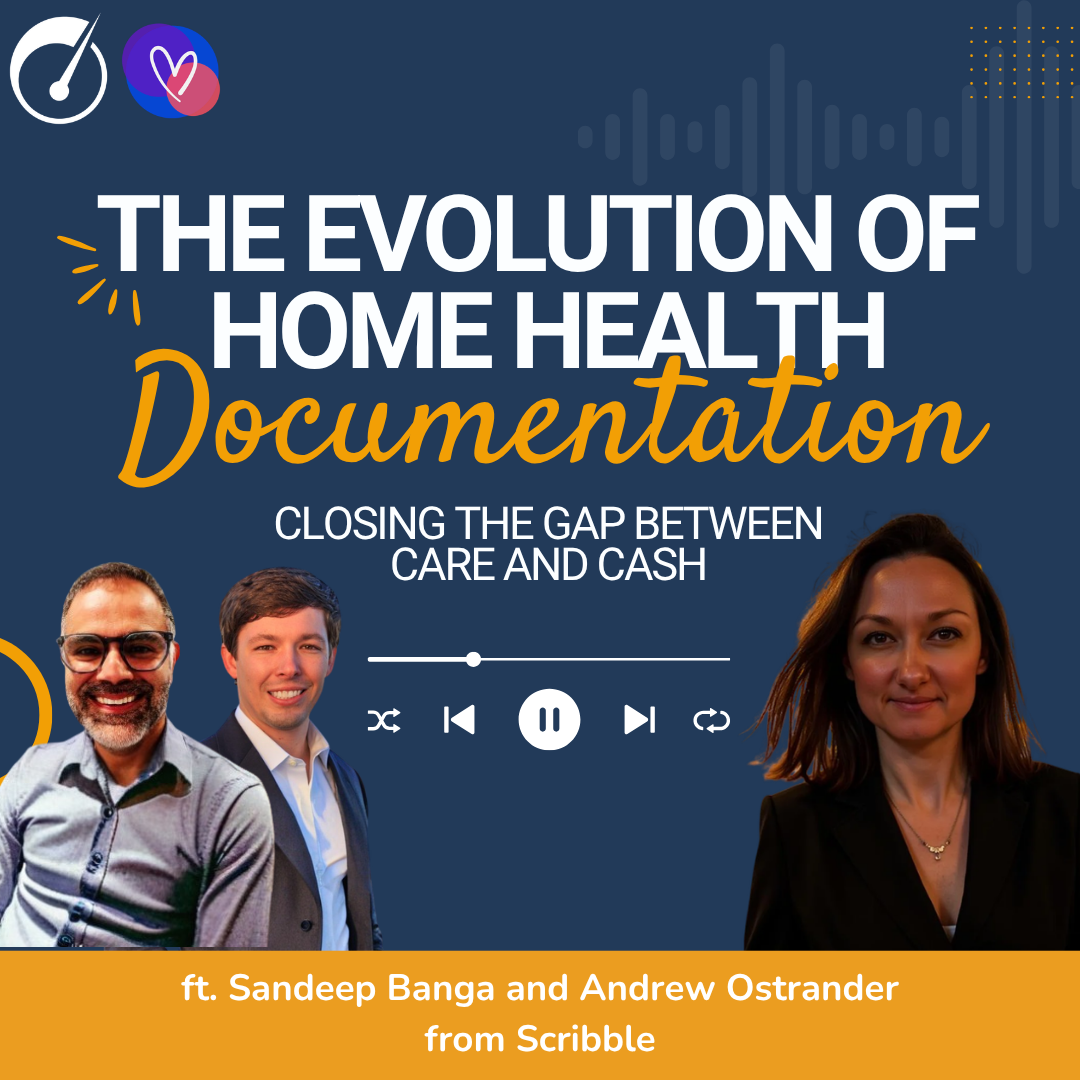 THE EVOLUTION OF HOME HEALTH Documentation

CLOSING THE GAP BETWEEN CARE AND CASH

ft. Sandeep Banga and Andrew Ostrander from Scribble